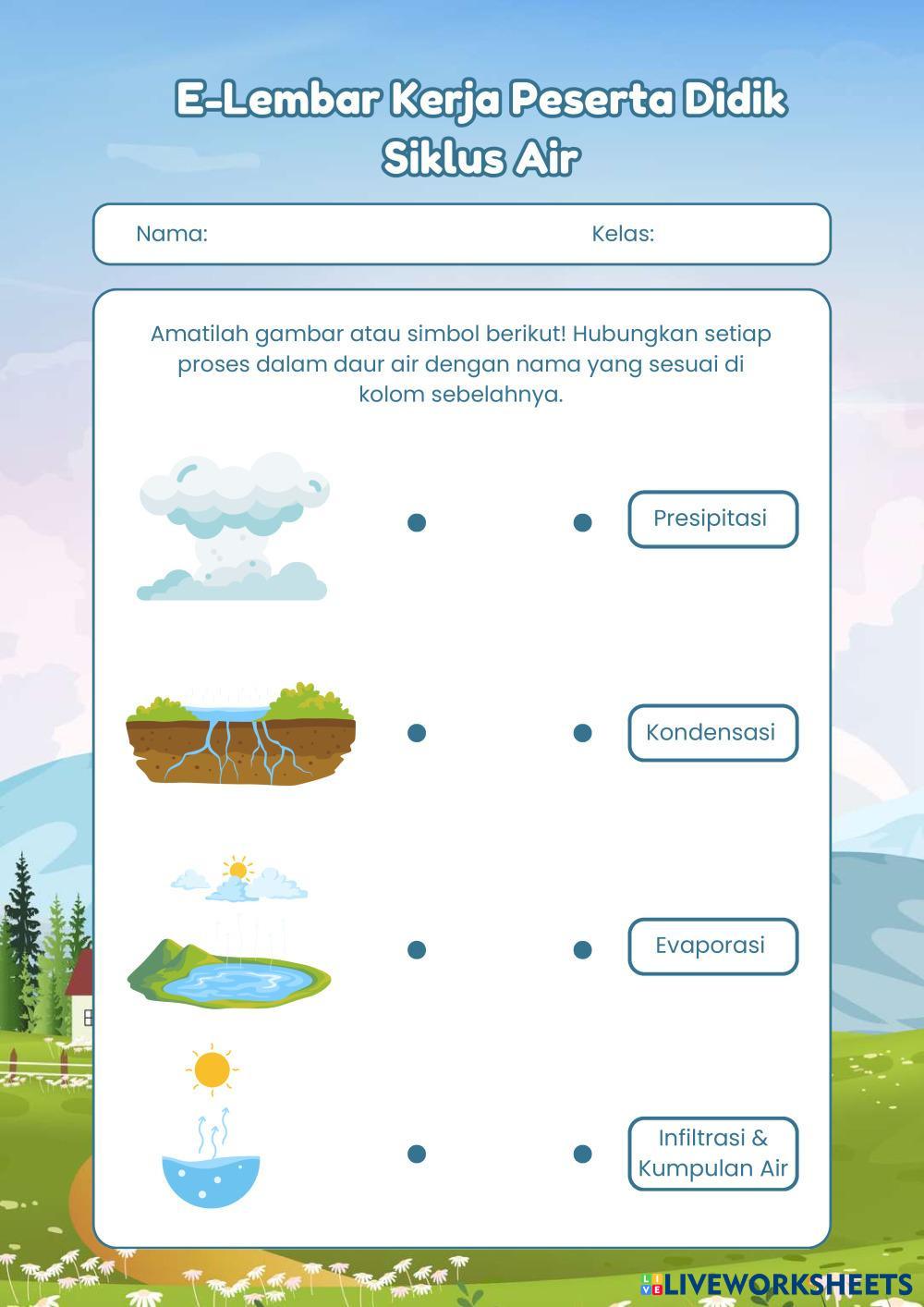 E-Lembar Kerja Peserta Didik
Siklus Air

Nama: Kelas:

Amatilah gambar atau simbol berikut! Hubungkan setiap proses dalam daur air dengan nama yang sesuai di kolom sebelahnya.

Presipitasi

Kondensasi

Evaporasi

Infiltrasi & Kumpulan Air

LIVEWORKSHEETS